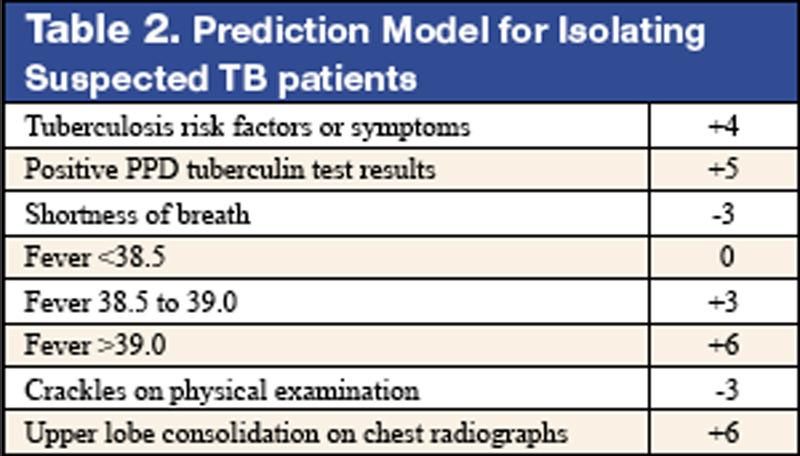 Table 2. Prediction Model for Isolating Suspected TB patients

| | |
|---|---|
| Tuberculosis risk factors or symptoms | +4 |
| Positive PPD tuberculin test results | +5 |
| Shortness of breath | -3 |
| Fever <38.5 | 0 |
| Fever 38.5 to 39.0 | +3 |
| Fever >39.0 | +6 |
| Crackles on physical examination | -3 |
| Upper lobe consolidation on chest radiographs | +6 |